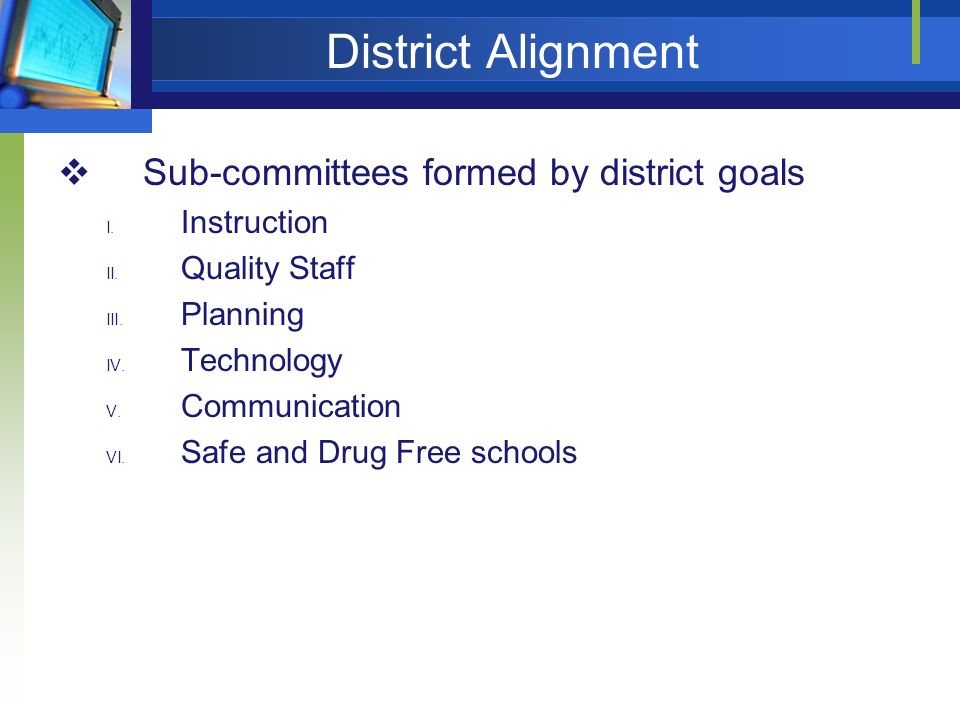 District Alignment

❖ Sub-committees formed by district goals

I. Instruction
II. Quality Staff
III. Planning
IV. Technology
V. Communication
VI. Safe and Drug Free schools